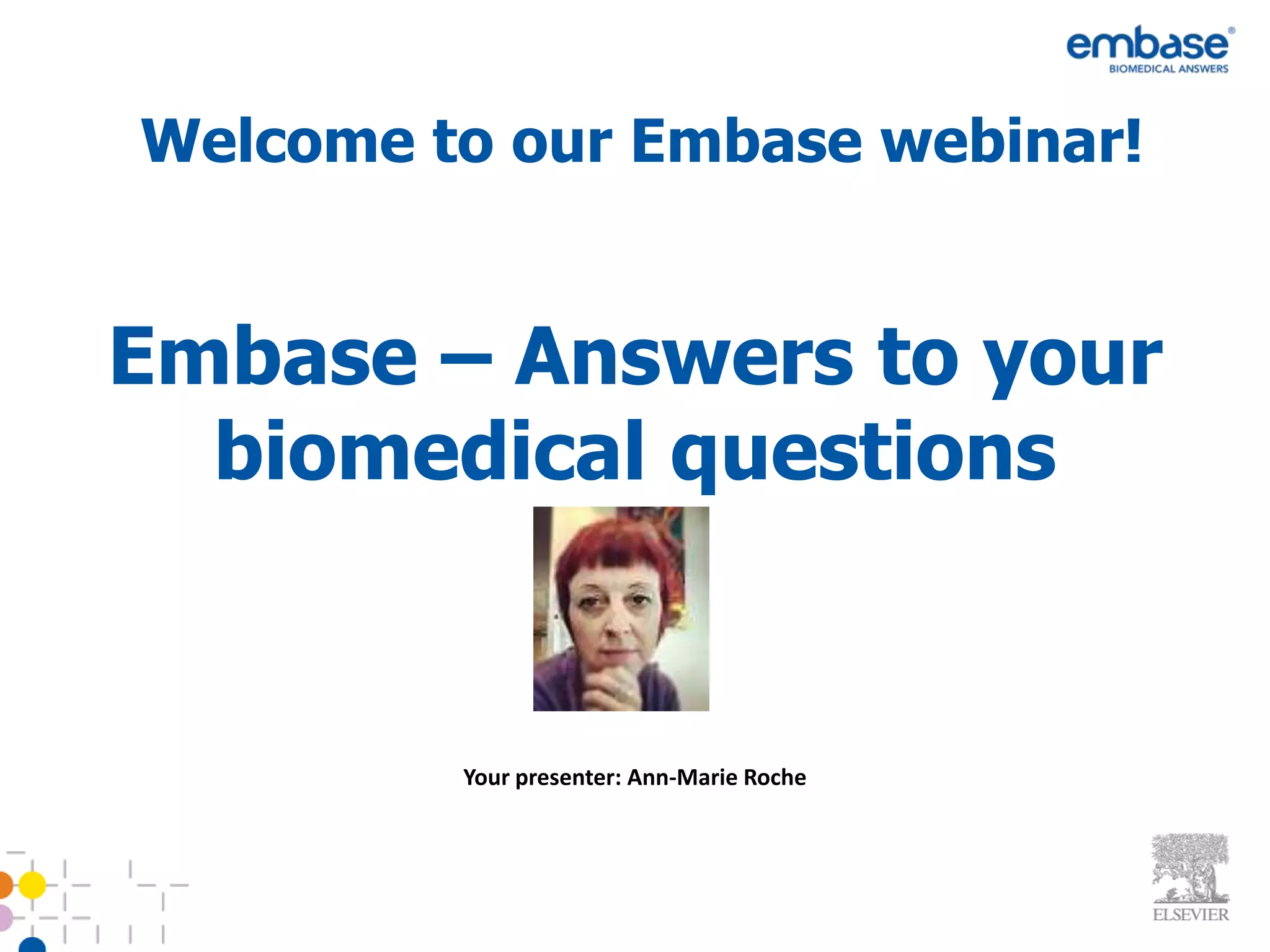 embase®
BIOMEDICAL ANSWERS

Welcome to our Embase webinar!

Embase – Answers to your biomedical questions

Your presenter: Ann-Marie Roche

ELSEVIER